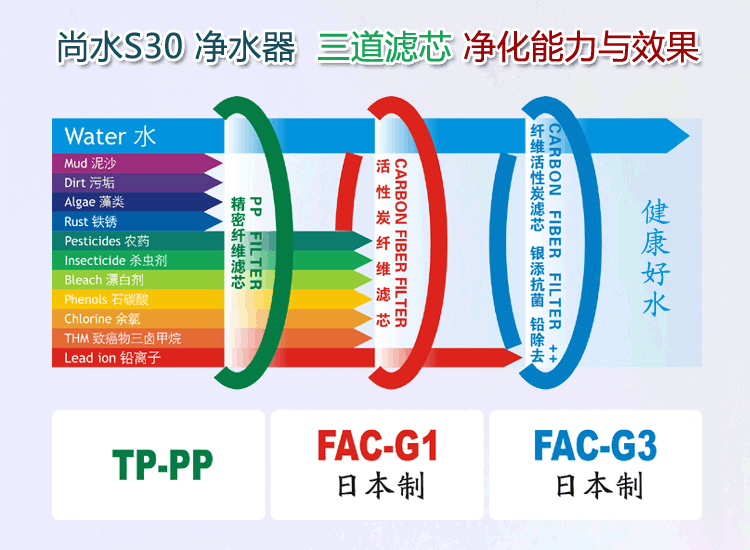 尚水S30 净水器 三道滤芯 净化能力与效果

Water 水
Mud 泥沙
Dirt 污垢
Algae 藻类
Rust 铁锈
Pesticides 农药
Insecticide 杀虫剂
Bleach 漂白剂
Phenols 石碳酸
Chlorine 余氯
THM 致癌物三卤甲烷
Lead ion 铅离子

PP FILTER
精密纤维滤芯

CARBON FIBER FILTER
活性炭纤维滤芯

CARBON FIBER FILTER ++
纤维活性炭滤芯
银添抗菌
铅除去

健康好水

TP-PP

FAC-G1
日本制

FAC-G3
日本制